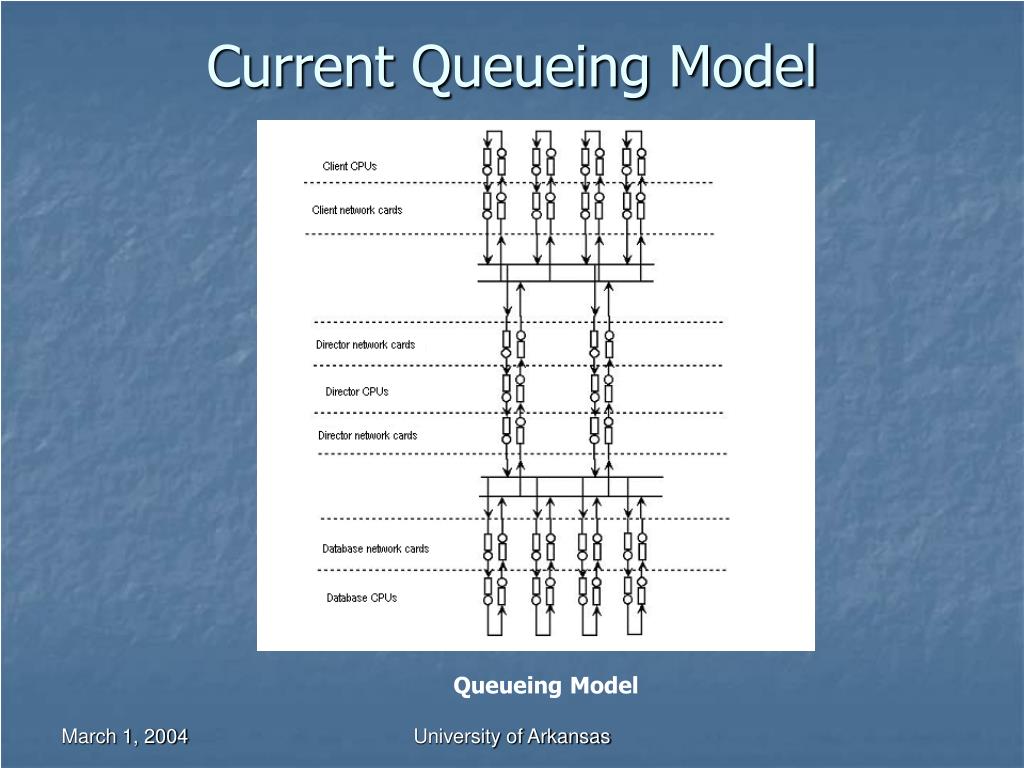 Current Queueing Model

Client CPUs

Client network cards

Director network cards

Director CPUs

Director network cards

Database network cards

Database CPUs

Queueing Model

March 1, 2004

University of Arkansas